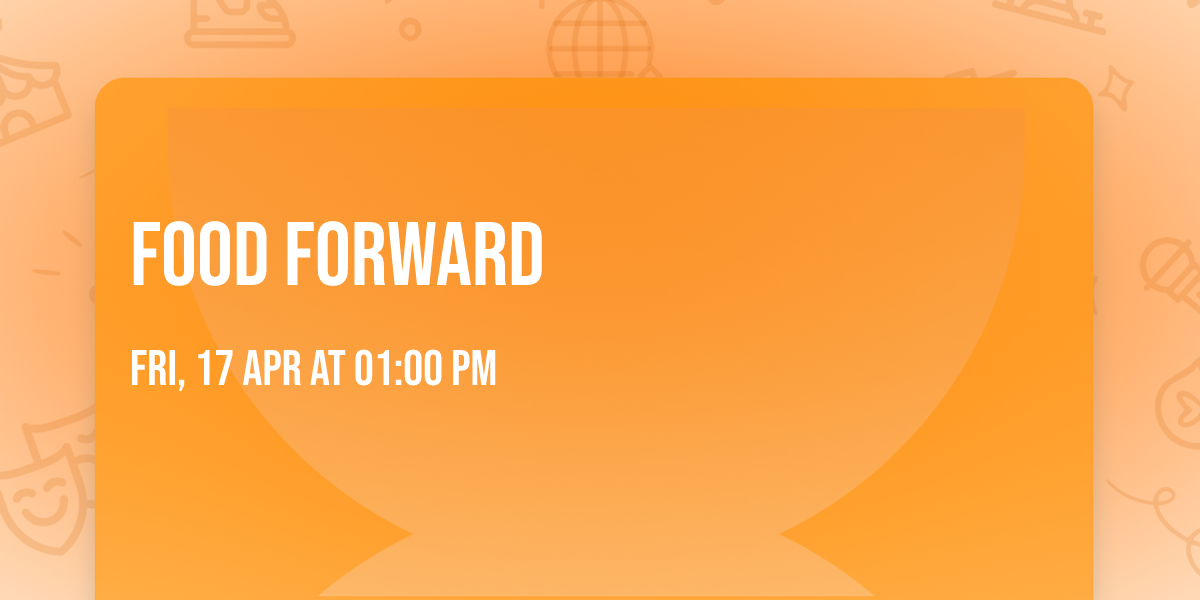 FOOD FORWARD

FRI, 17 APR AT 01:00 PM